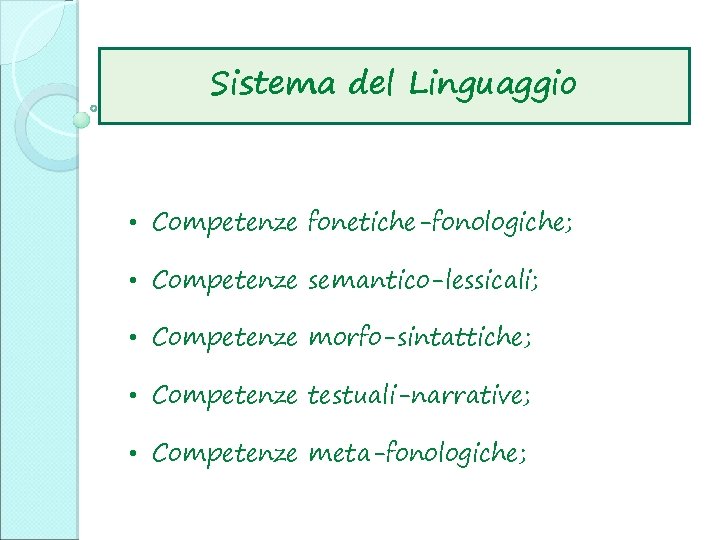 Sistema del Linguaggio

• Competenze fonetiche-fonologiche;

• Competenze semantico-lessicali;

• Competenze morfo-sintattiche;

• Competenze testuali-narrative;

• Competenze meta-fonologiche;